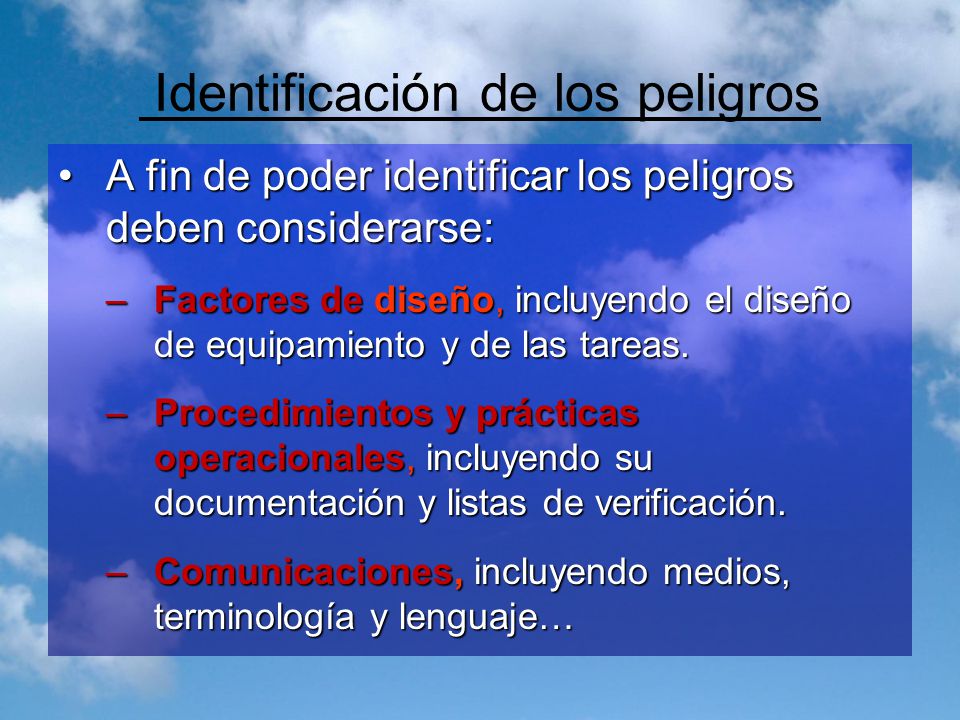 Identificación de los peligros

• A fin de poder identificar los peligros deben considerarse:

– Factores de diseño, incluyendo el diseño de equipamiento y de las tareas.

– Procedimientos y prácticas operacionales, incluyendo su documentación y listas de verificación.

– Comunicaciones, incluyendo medios, terminología y lenguaje…